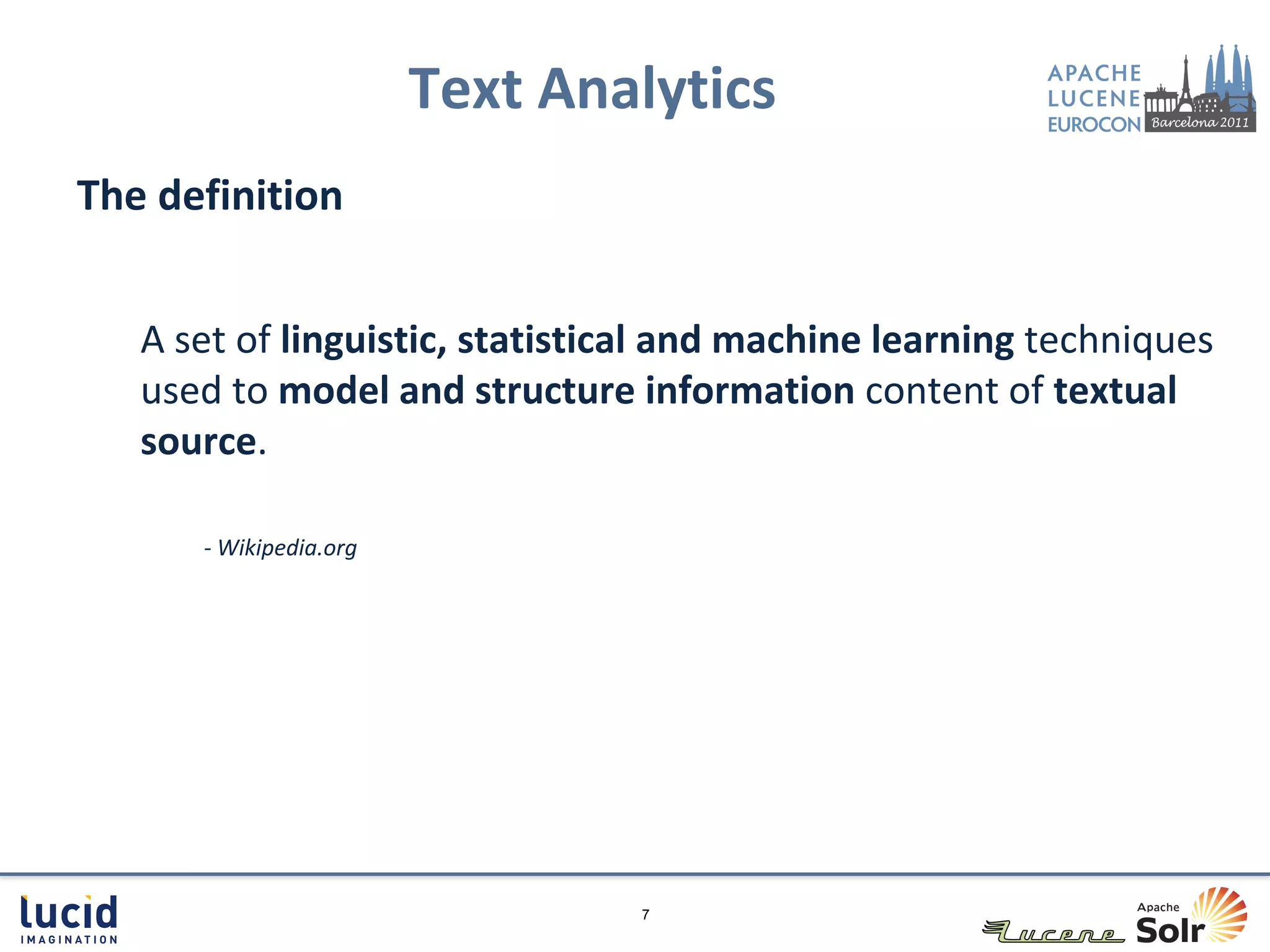 Text Analytics

APACHE LUCENE EUROCON Barcelona 2011

The definition

A set of linguistic, statistical and machine learning techniques used to model and structure information content of textual source.

- Wikipedia.org

lucid IMAGINATION

7

Lucene Apache Solr